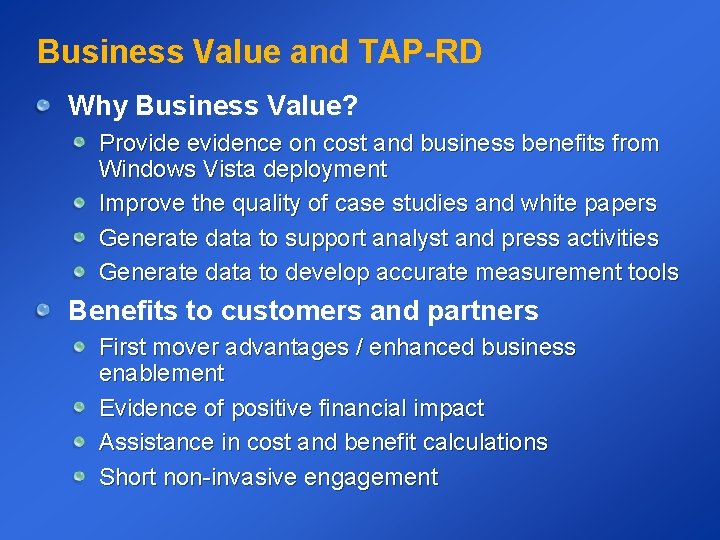 Business Value and TAP-RD

Why Business Value?

Provide evidence on cost and business benefits from Windows Vista deployment

Improve the quality of case studies and white papers

Generate data to support analyst and press activities

Generate data to develop accurate measurement tools

Benefits to customers and partners

First mover advantages / enhanced business enablement

Evidence of positive financial impact

Assistance in cost and benefit calculations

Short non-invasive engagement